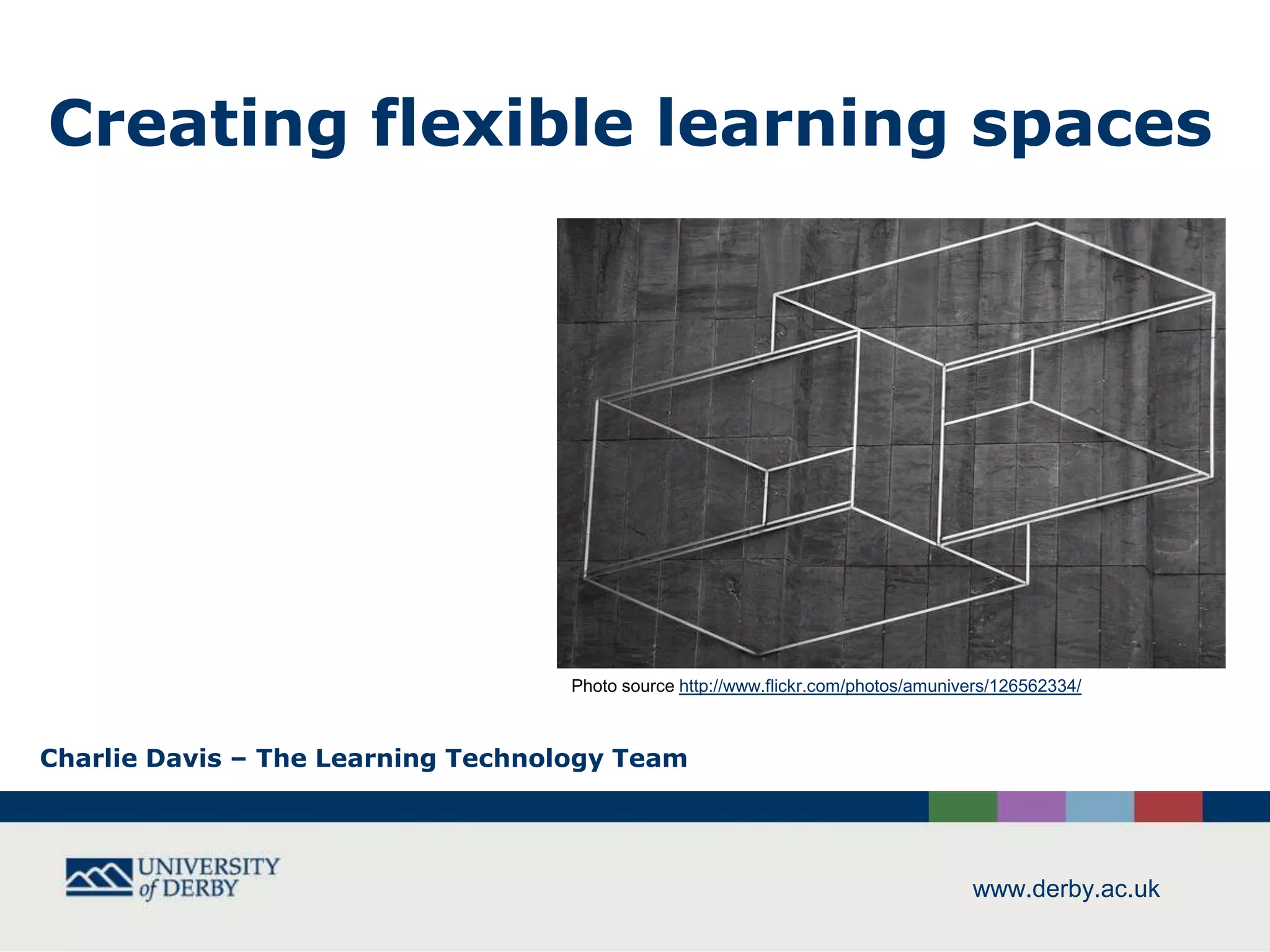 Creating flexible learning spaces

Photo source http://www.flickr.com/photos/amunivers/126562334/

Charlie Davis – The Learning Technology Team

UNIVERSITY of DERBY

www.derby.ac.uk